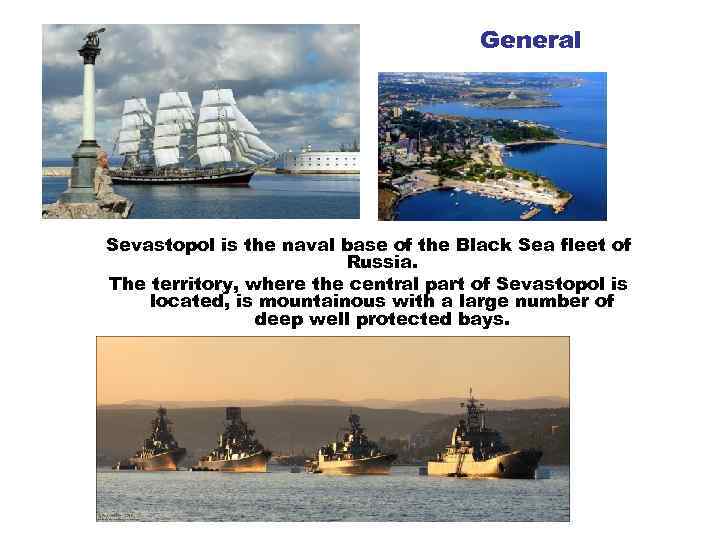 General

Sevastopol is the naval base of the Black Sea fleet of Russia.

The territory, where the central part of Sevastopol is located, is mountainous with a large number of deep well protected bays.